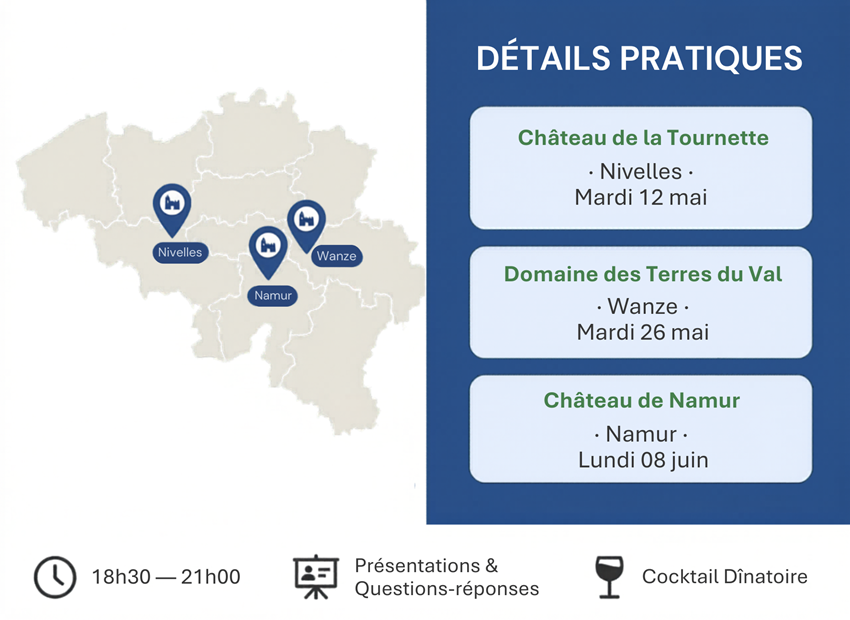 Nivelles
Namur
Wanze

DÉTAILS PRATIQUES

Château de la Tournette
· Nivelles ·
Mardi 12 mai

Domaine des Terres du Val
· Wanze ·
Mardi 26 mai

Château de Namur
· Namur ·
Lundi 08 juin

18h30 — 21h00

Présentations & Questions-réponses

Cocktail Dînatoire